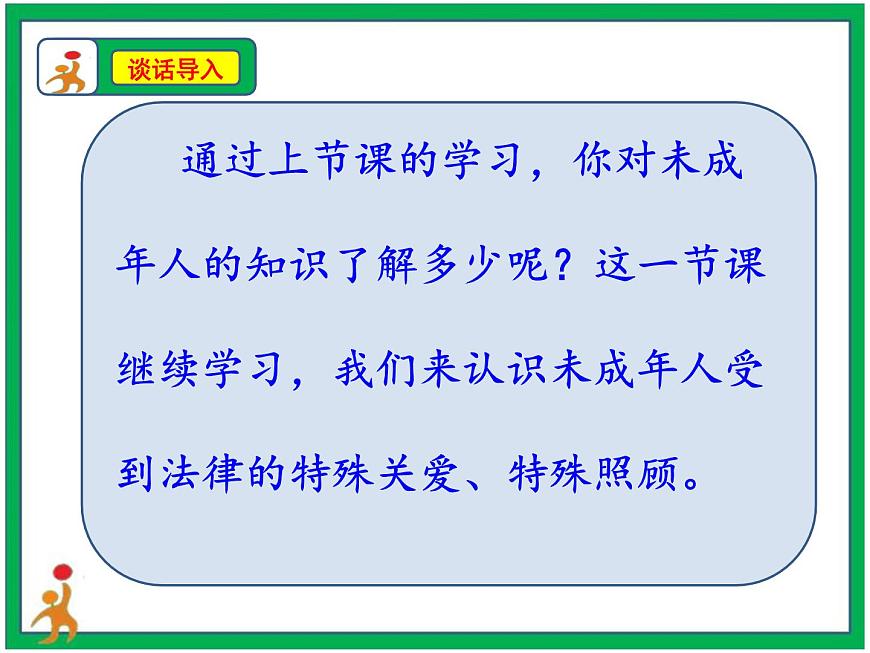 谈话导入

通过上节课的学习，你对未成年人的知识了解多少呢？这一节课继续学习，我们来认识未成年人受到法律的特殊关爱、特殊照顾。